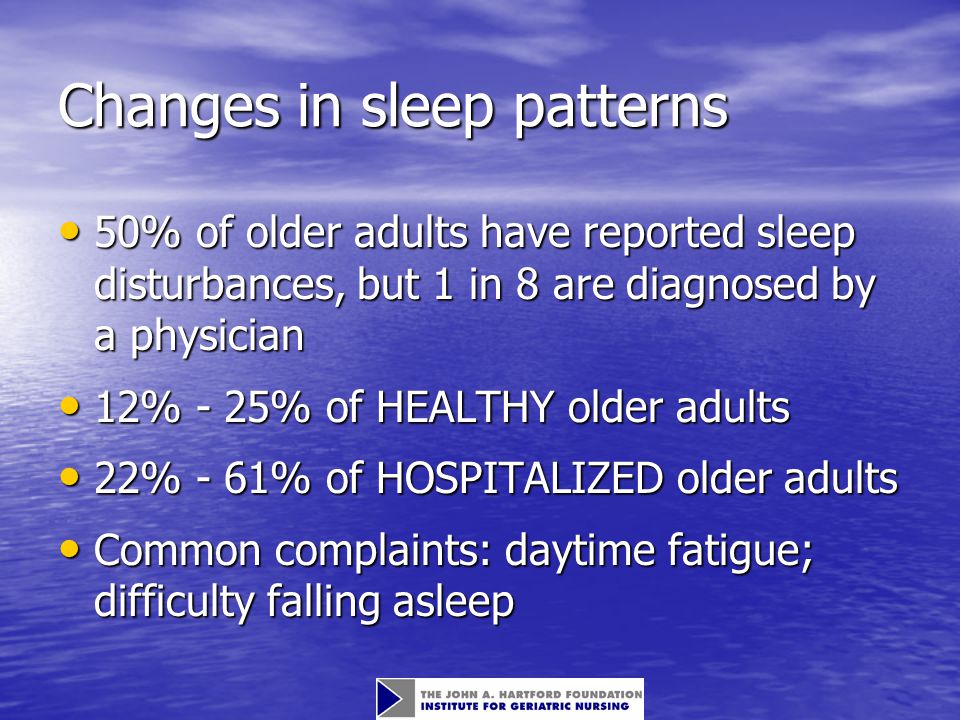 Changes in sleep patterns

• 50% of older adults have reported sleep disturbances, but 1 in 8 are diagnosed by a physician

• 12% - 25% of HEALTHY older adults

• 22% - 61% of HOSPITALIZED older adults

• Common complaints: daytime fatigue; difficulty falling asleep

THE JOHN A. HARTFORD FOUNDATION
INSTITUTE FOR GERIATRIC NURSING